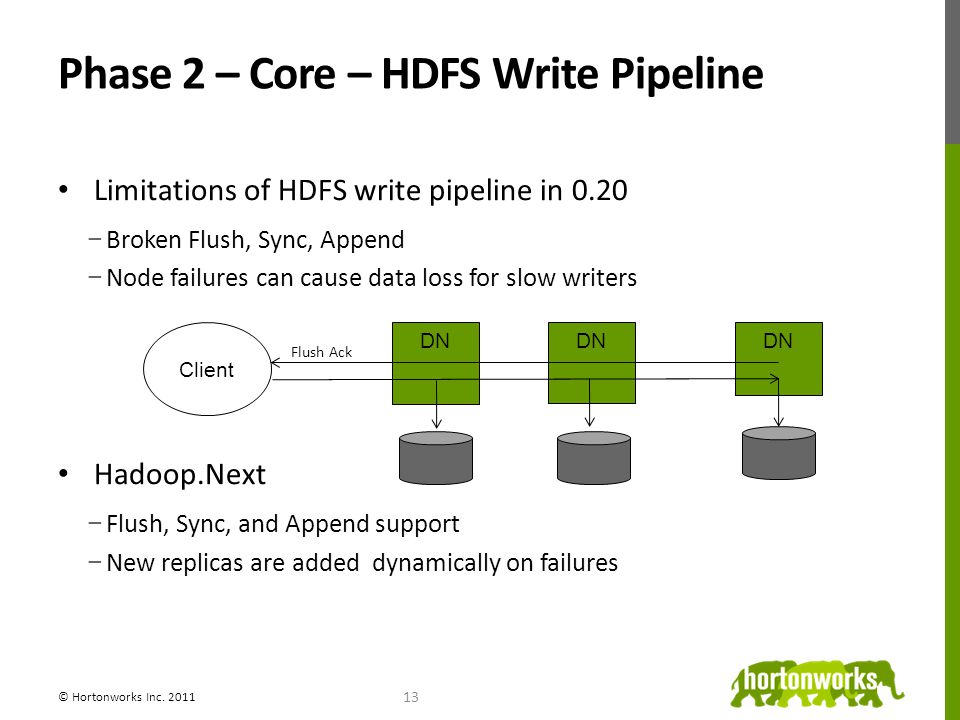 Phase 2 – Core – HDFS Write Pipeline

• Limitations of HDFS write pipeline in 0.20

− Broken Flush, Sync, Append

− Node failures can cause data loss for slow writers

Client

Flush Ack

DN

DN

DN

• Hadoop.Next

− Flush, Sync, and Append support

− New replicas are added dynamically on failures

© Hortonworks Inc. 2011

13

hortonworks